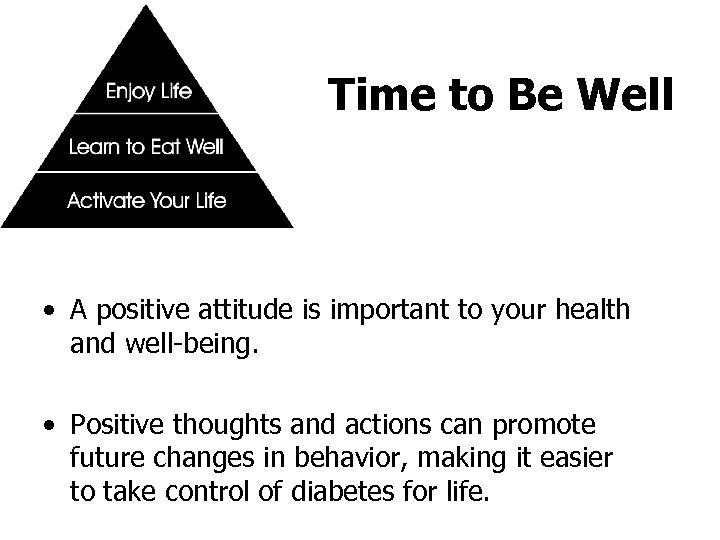 Enjoy Life

Learn to Eat Well

Activate Your Life

Time to Be Well

• A positive attitude is important to your health and well-being.

• Positive thoughts and actions can promote future changes in behavior, making it easier to take control of diabetes for life.